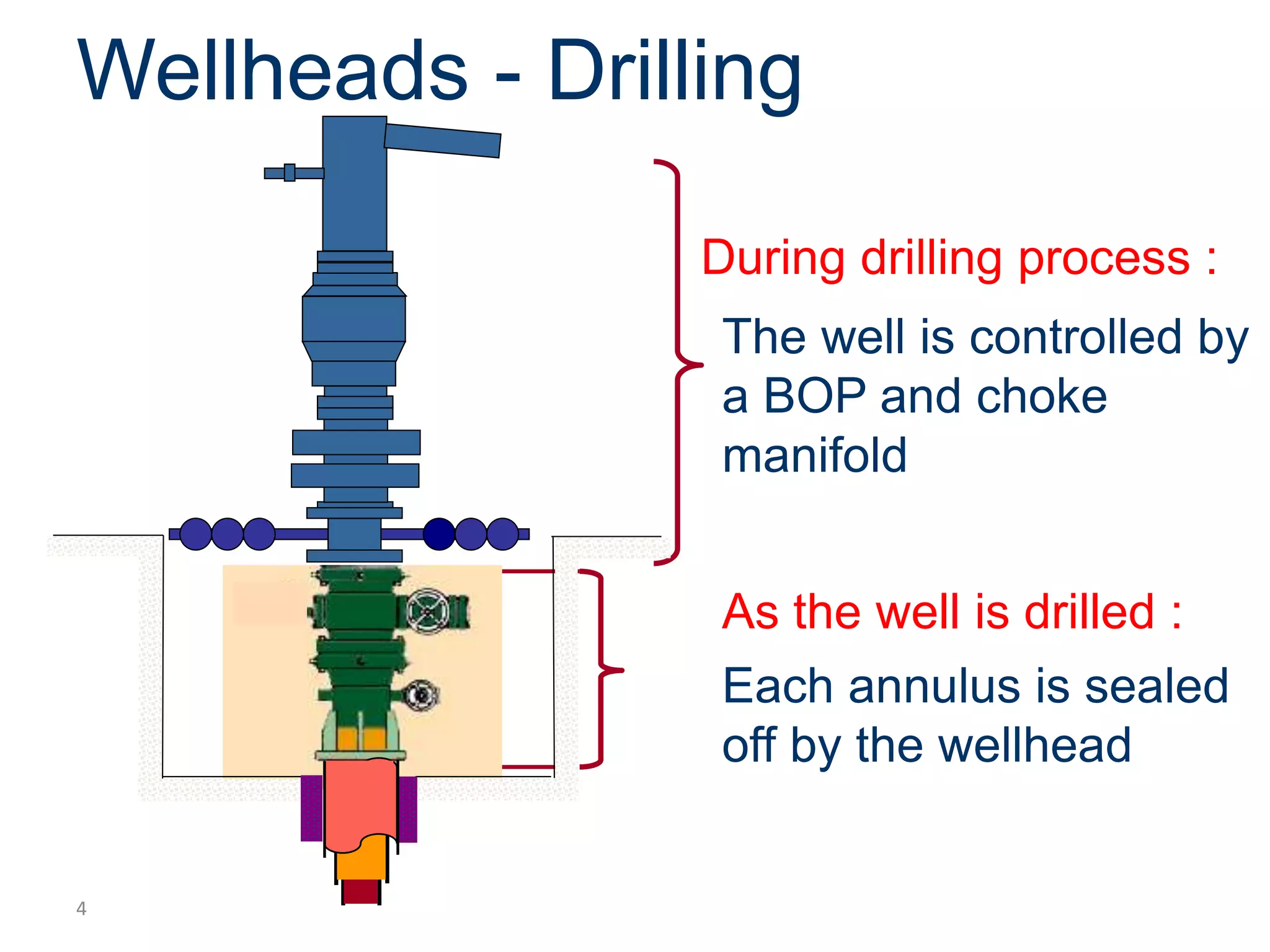 Wellheads - Drilling

During drilling process :

The well is controlled by a BOP and choke manifold

As the well is drilled :

Each annulus is sealed off by the wellhead

4